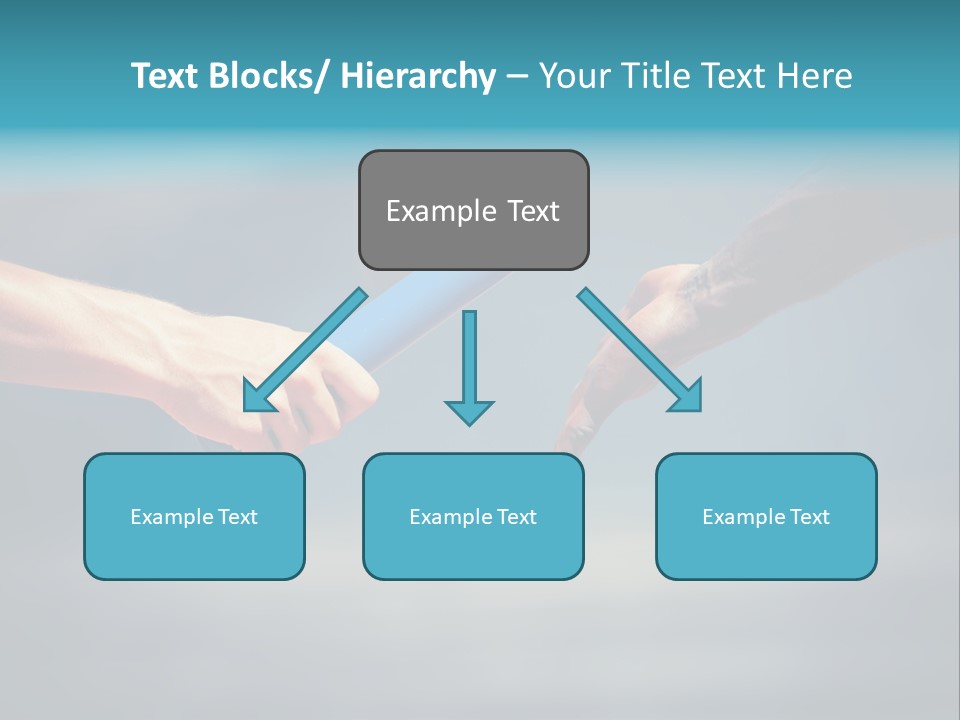 Text Blocks/ Hierarchy – Your Title Text Here

Example Text

Example Text

Example Text

Example Text